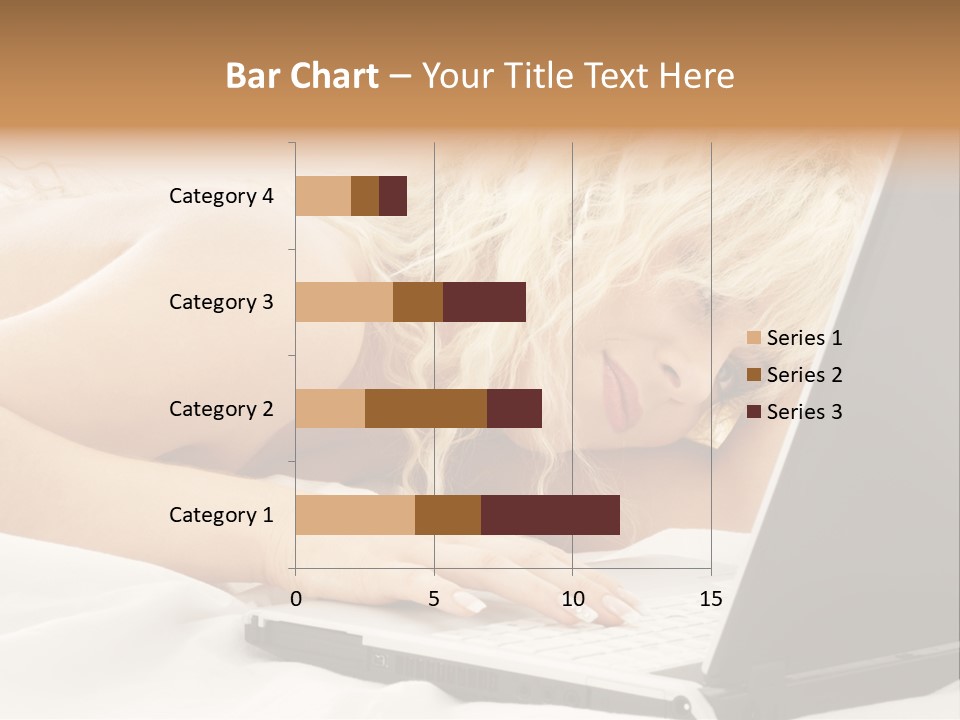 Bar Chart – Your Title Text Here

Category 4
Category 3
Category 2
Category 1

0
5
10
15

Series 1
Series 2
Series 3